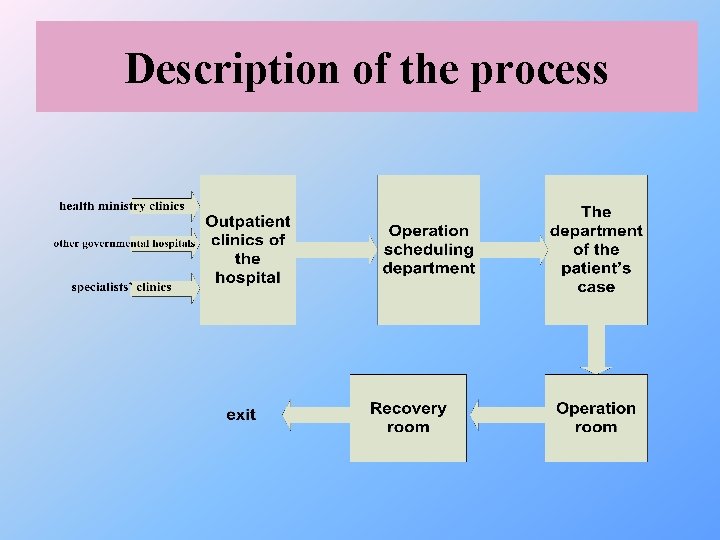 Description of the process

health ministry clinics

other governmental hospitals

specialists' clinics

Outpatient clinics of the hospital

Operation scheduling department

The department of the patient's case

Operation room

Recovery room

exit